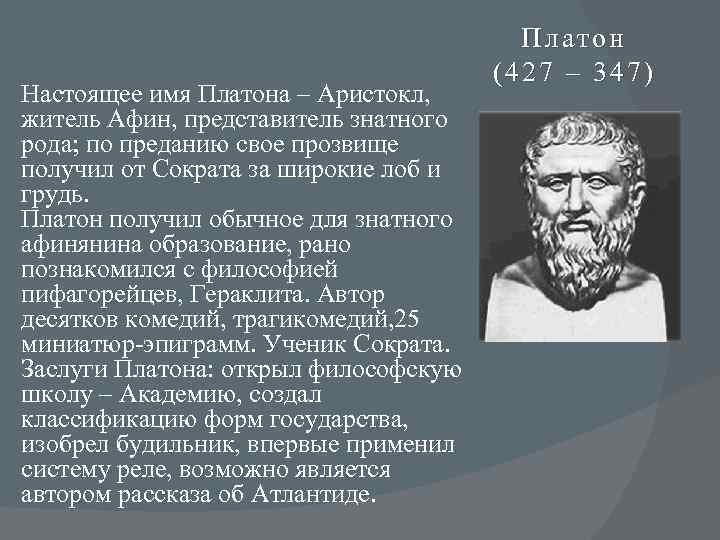 Платон
(427 – 347)

Настоящее имя Платона – Аристокл, житель Афин, представитель знатного рода; по преданию свое прозвище получил от Сократа за широкие лоб и грудь.
Платон получил обычное для знатного афинянина образование, рано познакомился с философией пифагорейцев, Гераклита. Автор десятков комедий, трагикомедий,25 миниатюр-эпиграмм. Ученик Сократа.
Заслуги Платона: открыл философскую школу – Академию, создал классификацию форм государства, изобрел будильник, впервые применил систему реле, возможно является автором рассказа об Атлантиде.